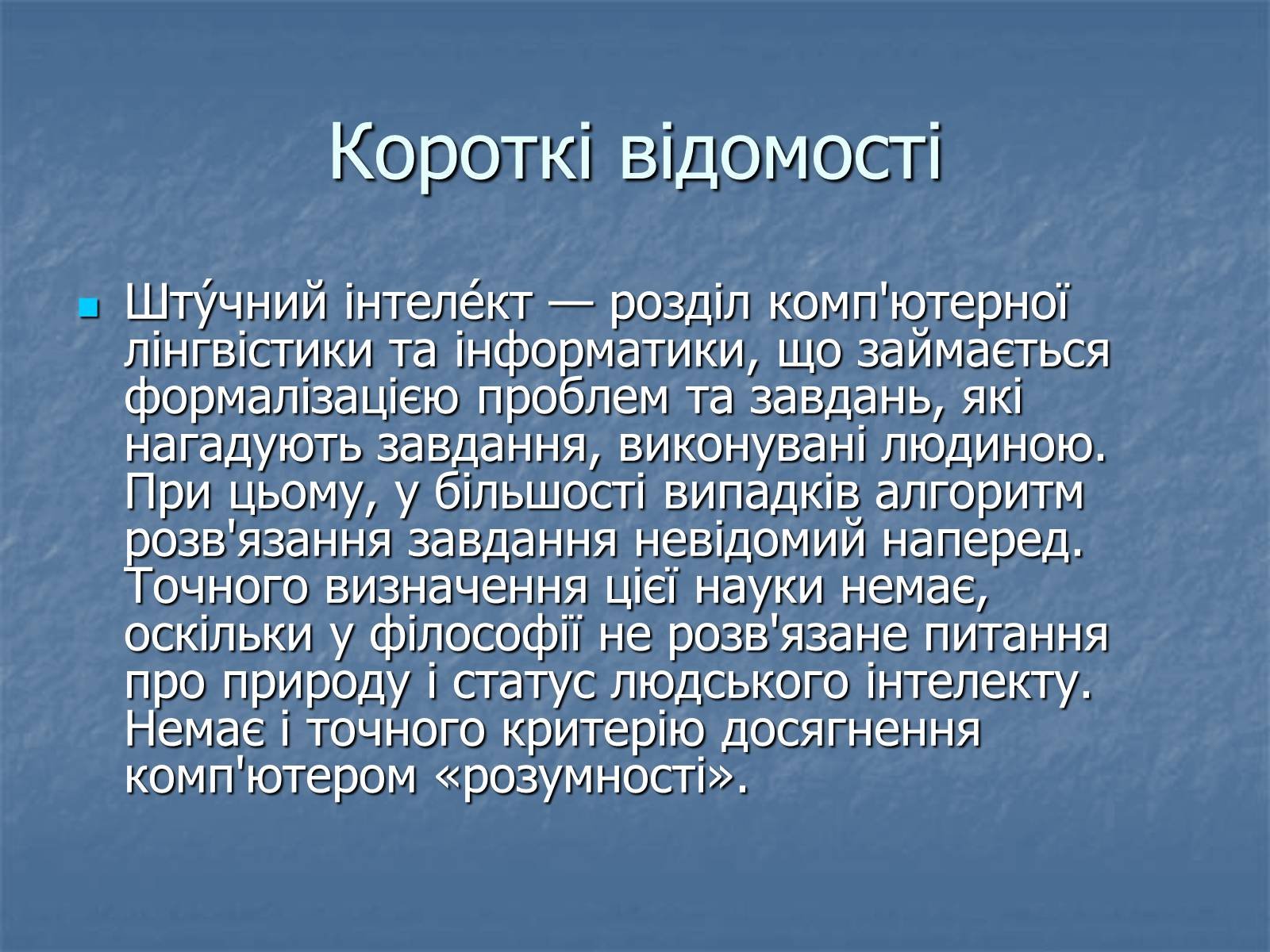 Короткі відомості

Шту́чний інтеле́кт — розділ комп'ютерної лінгвістики та інформатики, що займається формалізацією проблем та завдань, які нагадують завдання, виконувані людиною. При цьому, у більшості випадків алгоритм розв'язання завдання невідомий наперед. Точного визначення цієї науки немає, оскільки у філософії не розв'язане питання про природу і статус людського інтелекту. Немає і точного критерію досягнення комп'ютером «розумності».